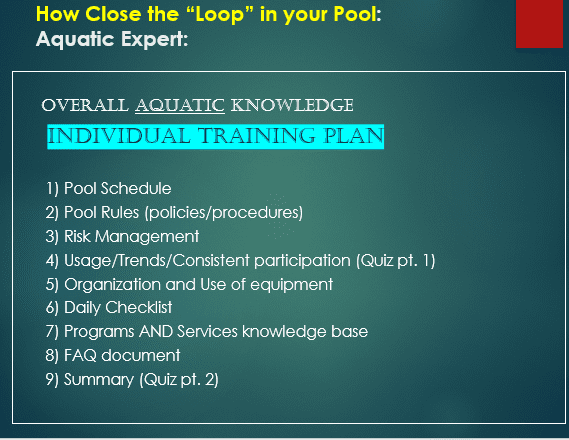 How Close the “Loop” in your Pool:
Aquatic Expert:

OVERALL AQUATIC KNOWLEDGE

INDIVIDUAL TRAINING PLAN

1) Pool Schedule
2) Pool Rules (policies/procedures)
3) Risk Management
4) Usage/Trends/Consistent participation (Quiz pt. 1)
5) Organization and Use of equipment
6) Daily Checklist
7) Programs AND Services knowledge base
8) FAQ document
9) Summary (Quiz pt. 2)